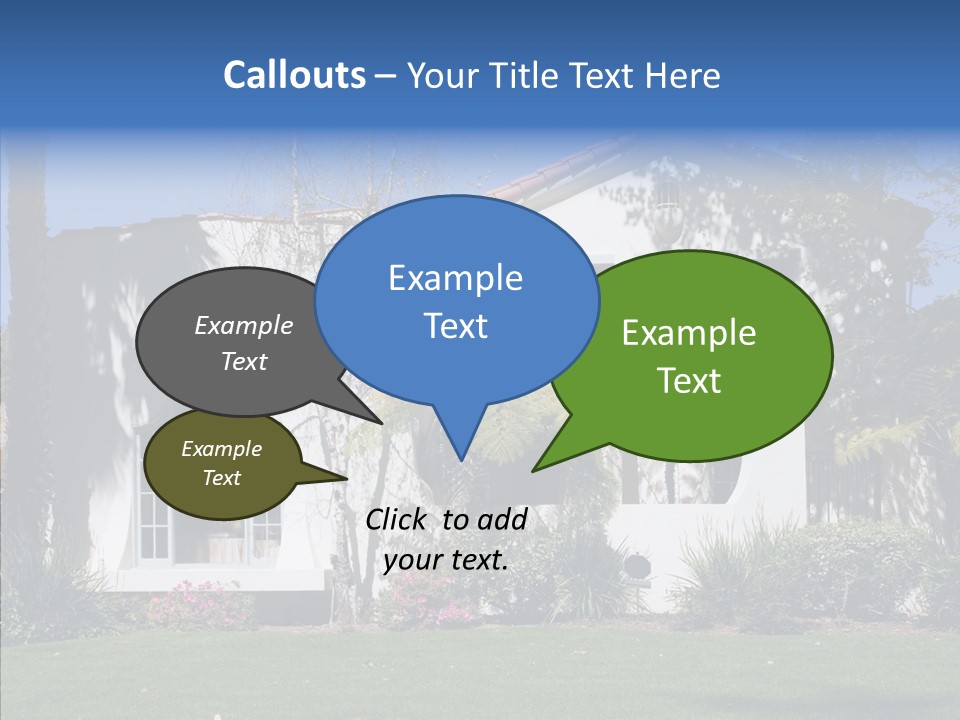 Callouts – Your Title Text Here

Example Text

Example Text

Example Text

Example Text

Click to add your text.